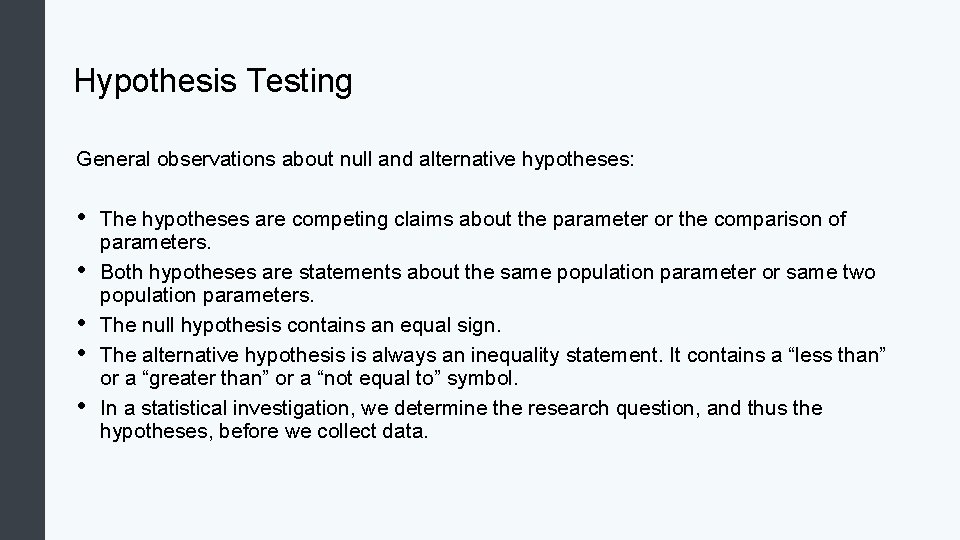 Hypothesis Testing

General observations about null and alternative hypotheses:

• The hypotheses are competing claims about the parameter or the comparison of parameters.
• Both hypotheses are statements about the same population parameter or same two population parameters.
• The null hypothesis contains an equal sign.
• The alternative hypothesis is always an inequality statement. It contains a “less than” or a “greater than” or a “not equal to” symbol.
• In a statistical investigation, we determine the research question, and thus the hypotheses, before we collect data.